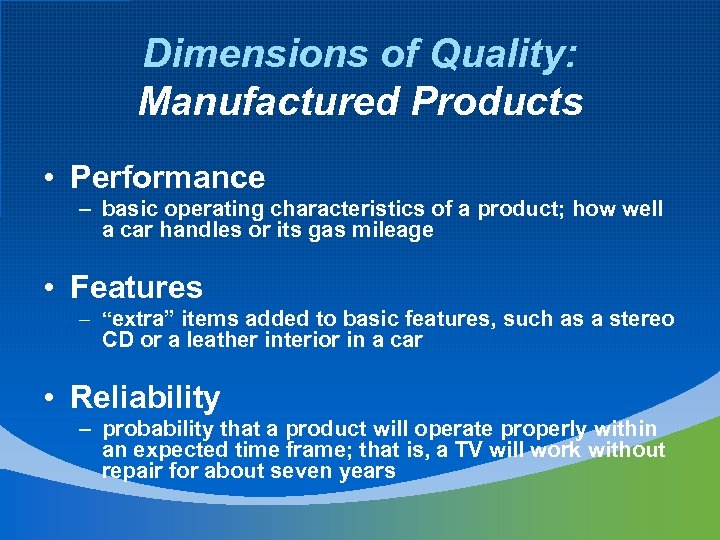 Dimensions of Quality:
Manufactured Products

• Performance
– basic operating characteristics of a product; how well a car handles or its gas mileage

• Features
– “extra” items added to basic features, such as a stereo CD or a leather interior in a car

• Reliability
– probability that a product will operate properly within an expected time frame; that is, a TV will work without repair for about seven years